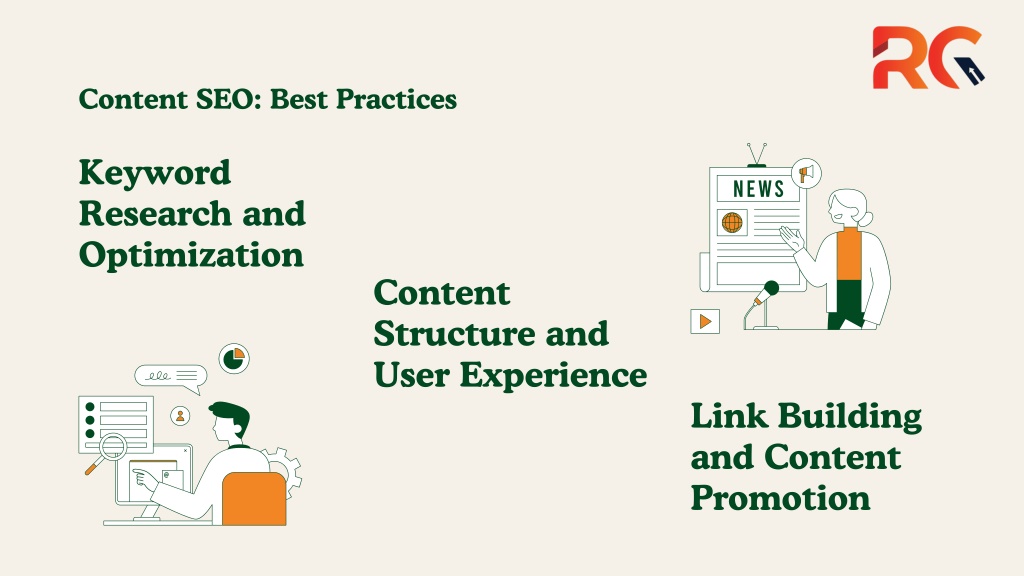 RG

Content SEO: Best Practices

Keyword Research and Optimization

NEWS

Content Structure and User Experience

Link Building and Content Promotion